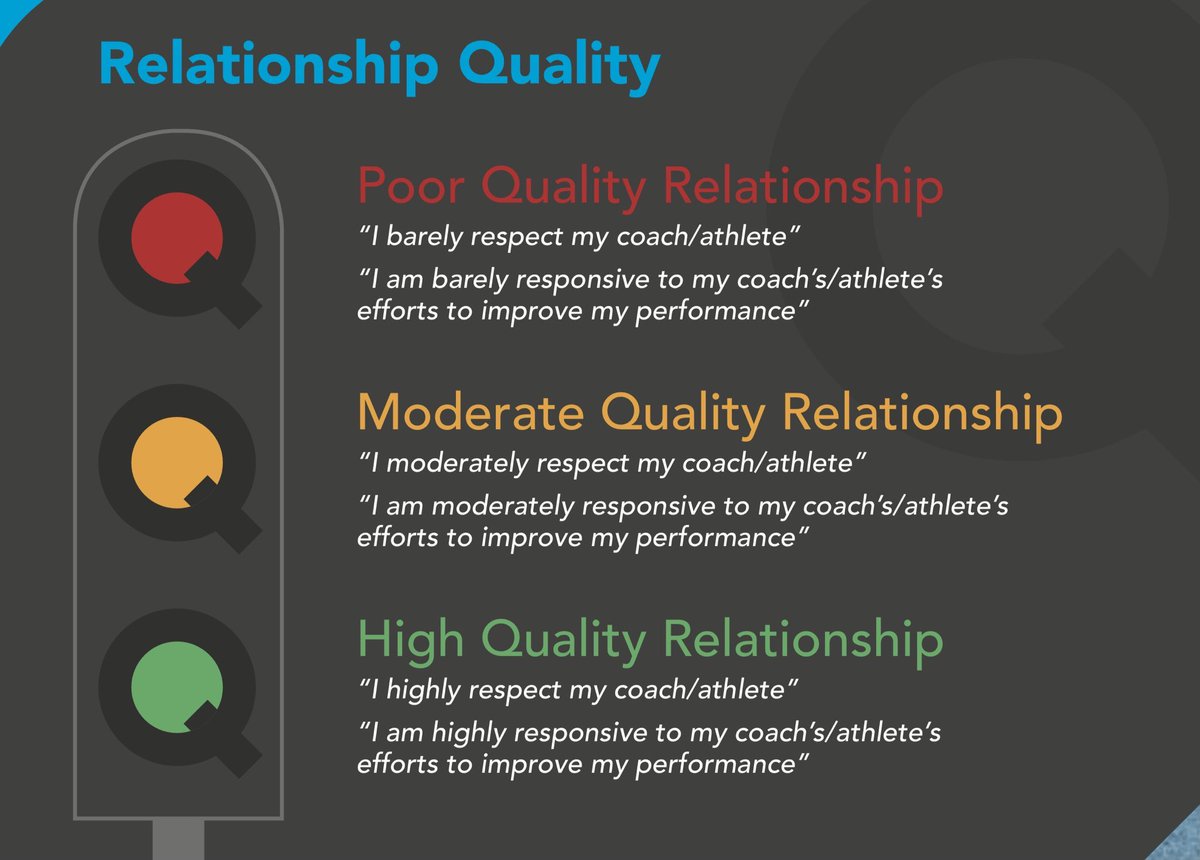 Relationship Quality

Poor Quality Relationship
"I barely respect my coach/athlete"
"I am barely responsive to my coach's/athlete's efforts to improve my performance"

Moderate Quality Relationship
"I moderately respect my coach/athlete"
"I am moderately responsive to my coach's/athlete's efforts to improve my performance"

High Quality Relationship
"I highly respect my coach/athlete"
"I am highly responsive to my coach's/athlete's efforts to improve my performance"